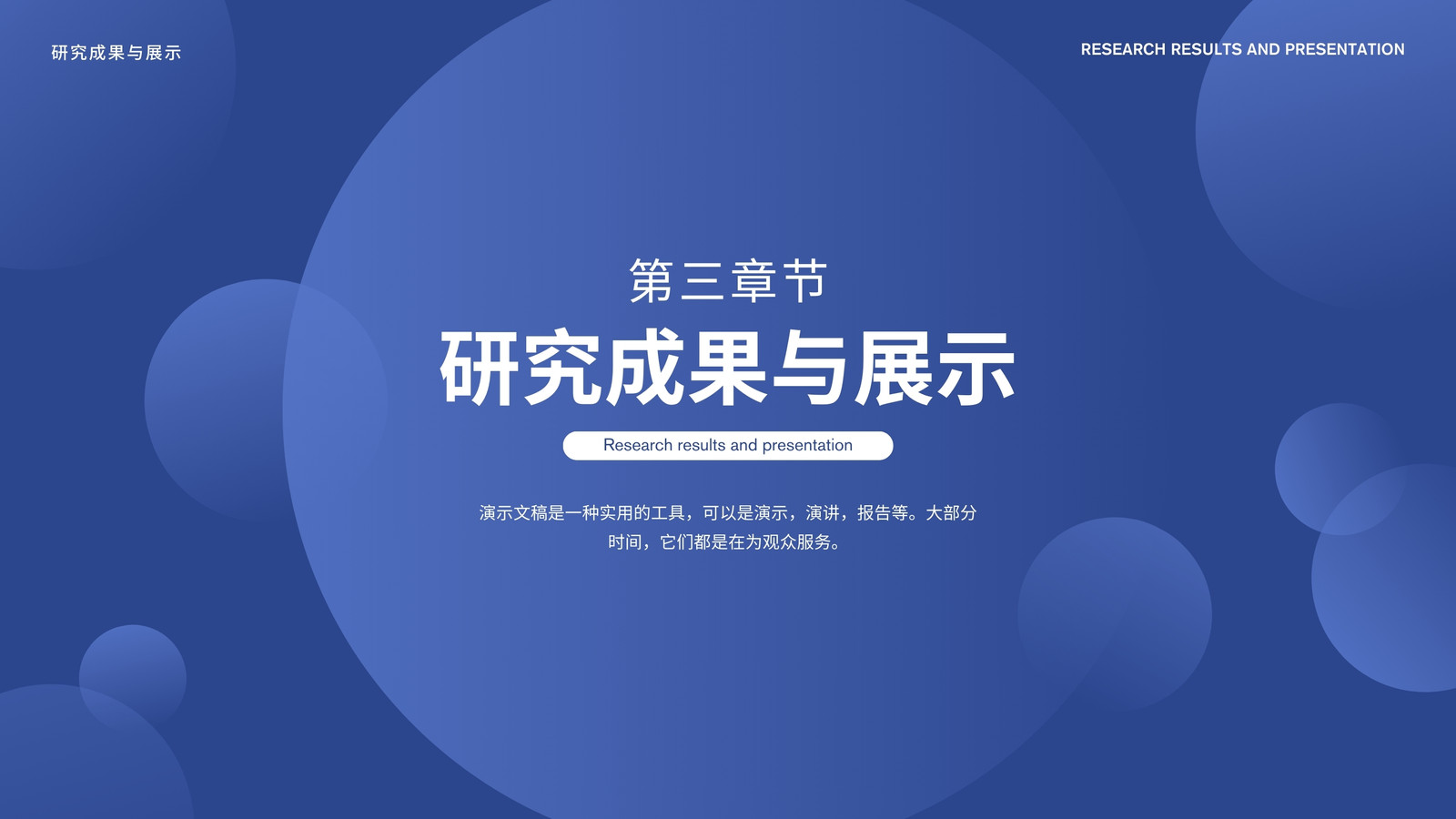 研究成果与展示

RESEARCH RESULTS AND PRESENTATION

第三章节

研究成果与展示

Research results and presentation

演示文稿是一种实用的工具，可以是演示，演讲，报告等。大部分时间，它们都是在为观众服务。